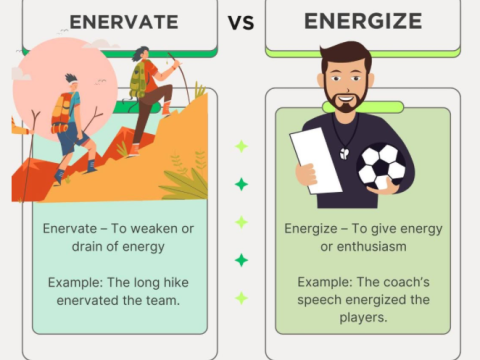 ENERVATE

VS

ENERGIZE

Enervate – To weaken or drain of energy

Example: The long hike enervated the team.

Energize – To give energy or enthusiasm

Example: The coach's speech energized the players.